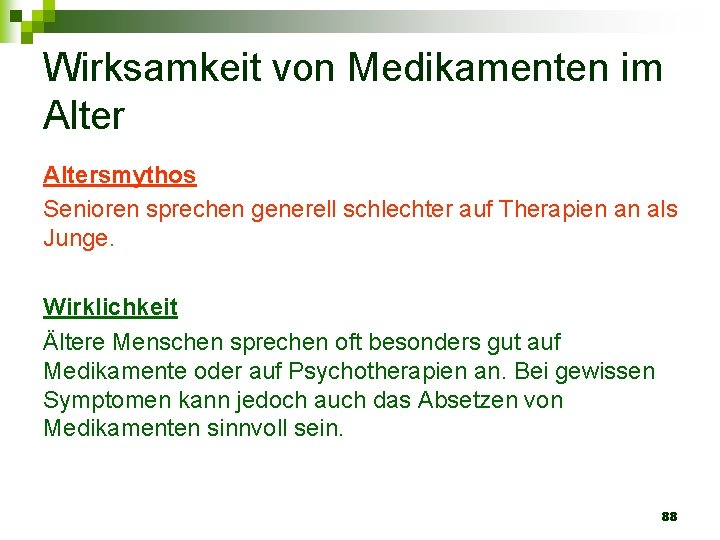 Wirksamkeit von Medikamenten im Alter

Altersmythos

Senioren sprechen generell schlechter auf Therapien an als Junge.

Wirklichkeit

Ältere Menschen sprechen oft besonders gut auf Medikamente oder auf Psychotherapien an. Bei gewissen Symptomen kann jedoch auch das Absetzen von Medikamenten sinnvoll sein.

88